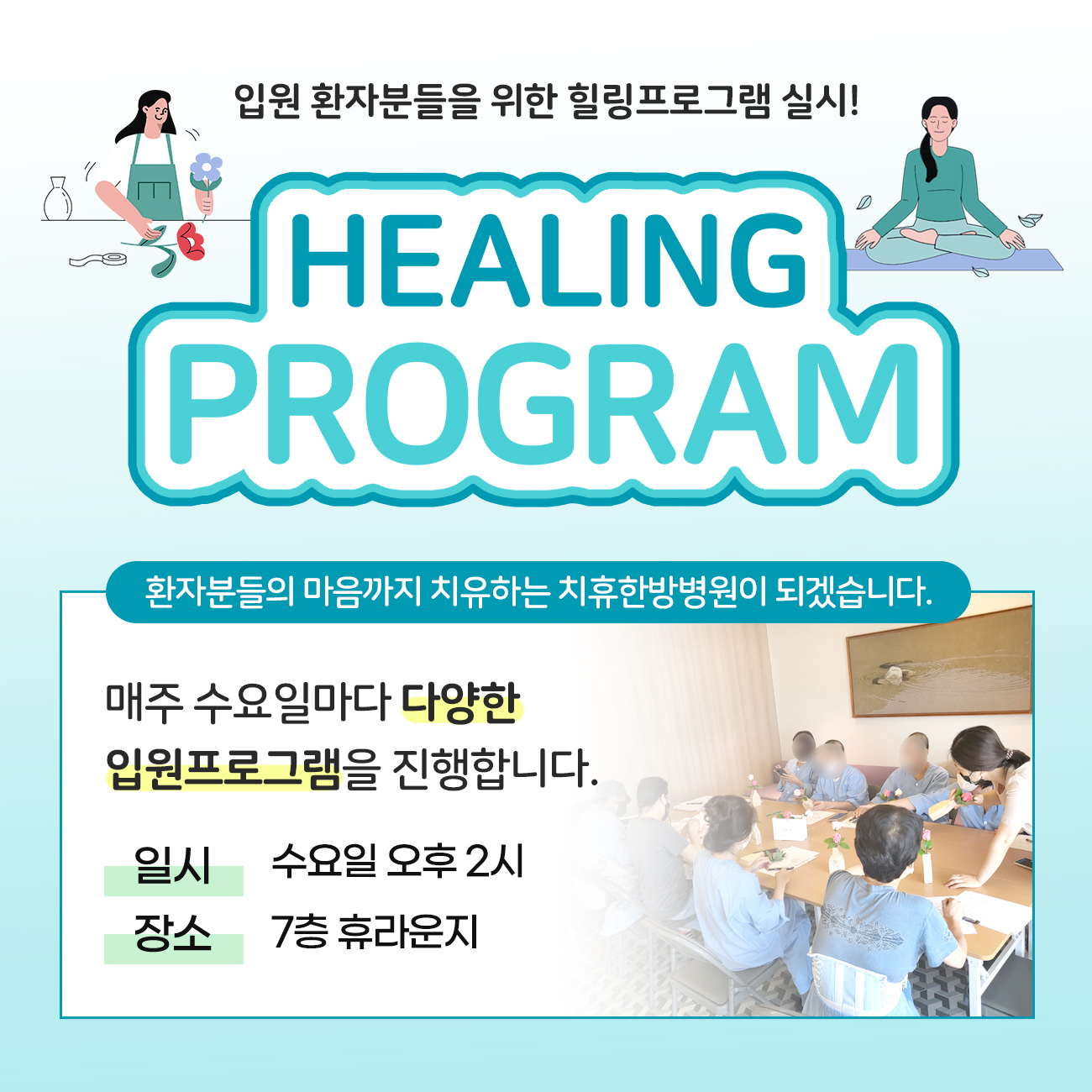 입원 환자분들을 위한 힐링프로그램 실시!

HEALING PROGRAM

환자분들의 마음까지 치유하는 치휴한방병원이 되겠습니다.

매주 수요일마다 다양한 입원프로그램을 진행합니다.

일시 수요일 오후 2시
장소 7층 휴라운지